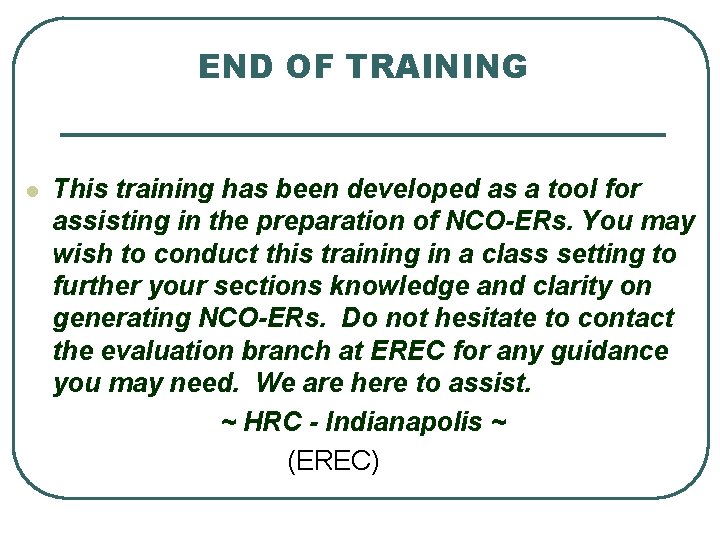 END OF TRAINING

This training has been developed as a tool for assisting in the preparation of NCO-ERs. You may wish to conduct this training in a class setting to further your sections knowledge and clarity on generating NCO-ERs. Do not hesitate to contact the evaluation branch at EREC for any guidance you may need. We are here to assist.

~ HRC - Indianapolis ~

(EREC)